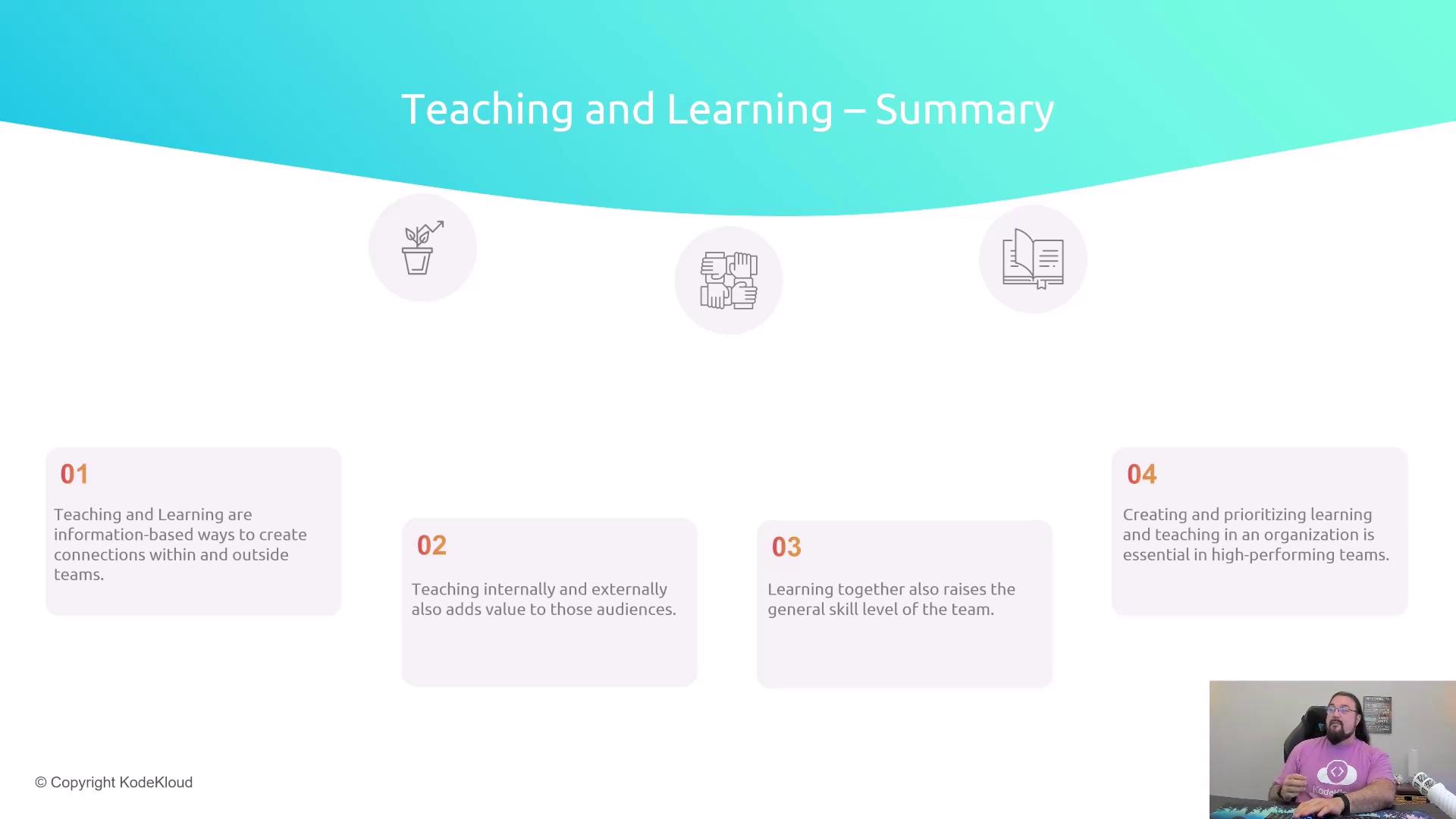 Teaching and Learning – Summary

01

Teaching and Learning are information-based ways to create connections within and outside teams.

02

Teaching internally and externally also adds value to those audiences.

03

Learning together also raises the general skill level of the team.

04

Creating and prioritizing learning and teaching in an organization is essential in high-performing teams.

© Copyright KodeKloud